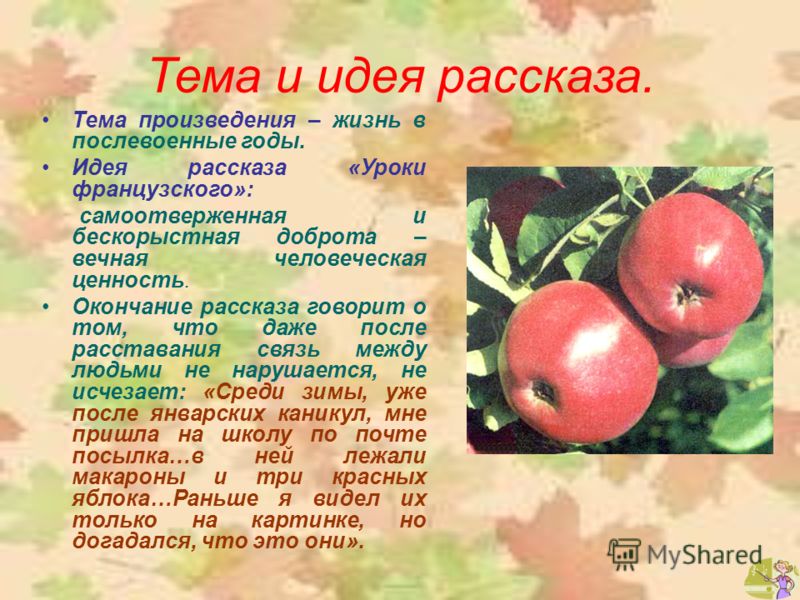 Тема и идея рассказа.

• Тема произведения – жизнь в послевоенные годы.

• Идея рассказа «Уроки французского»:

самоотверженная и бескорыстная доброта – вечная человеческая ценность.

• Окончание рассказа говорит о том, что даже после расставания связь между людьми не нарушается, не исчезает: «Среди зимы, уже после январских каникул, мне пришла на школу по почте посылка…в ней лежали макароны и три красных яблока…Раньше я видел их только на картинке, но догадался, что это они».

MyShared